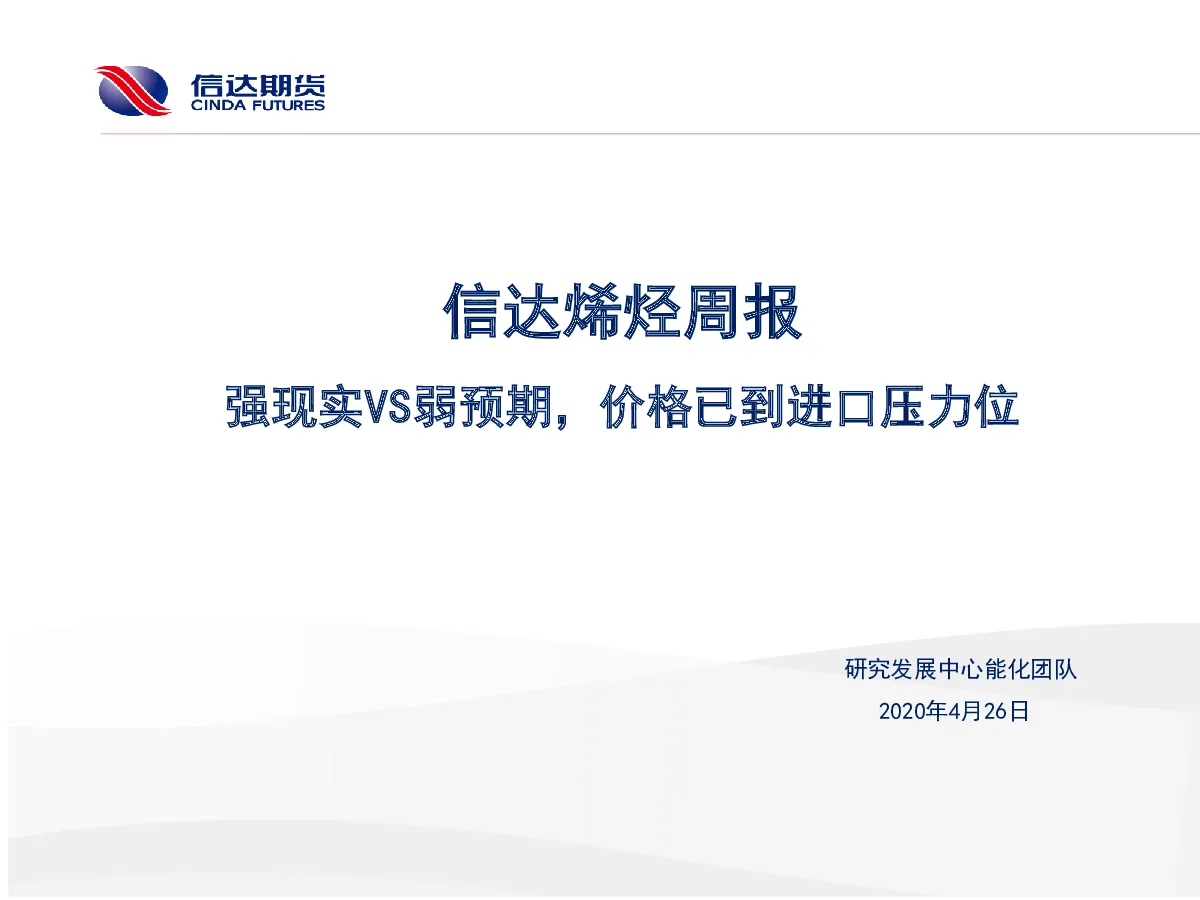 信达期货
CINDA FUTURES

信达烯烃周报

强现实VS弱预期，价格已到进口压力位

研究发展中心能化团队

2020年4月26日